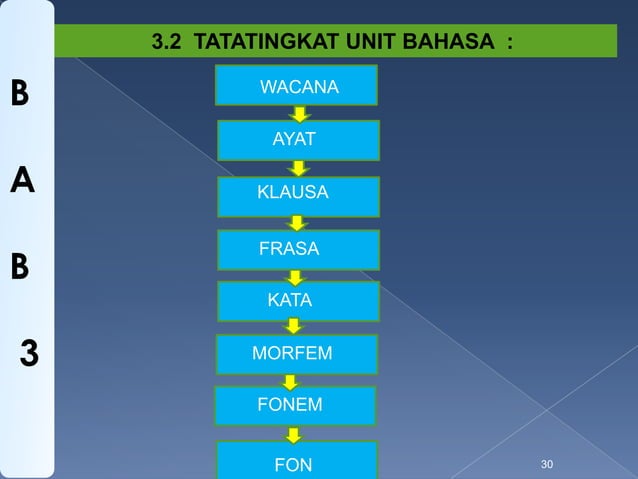 B

A

B

3

3.2 TATATINGKAT UNIT BAHASA :

WACANA

AYAT

KLAUSA

FRASA

KATA

MORFEM

FONEM

FON

30